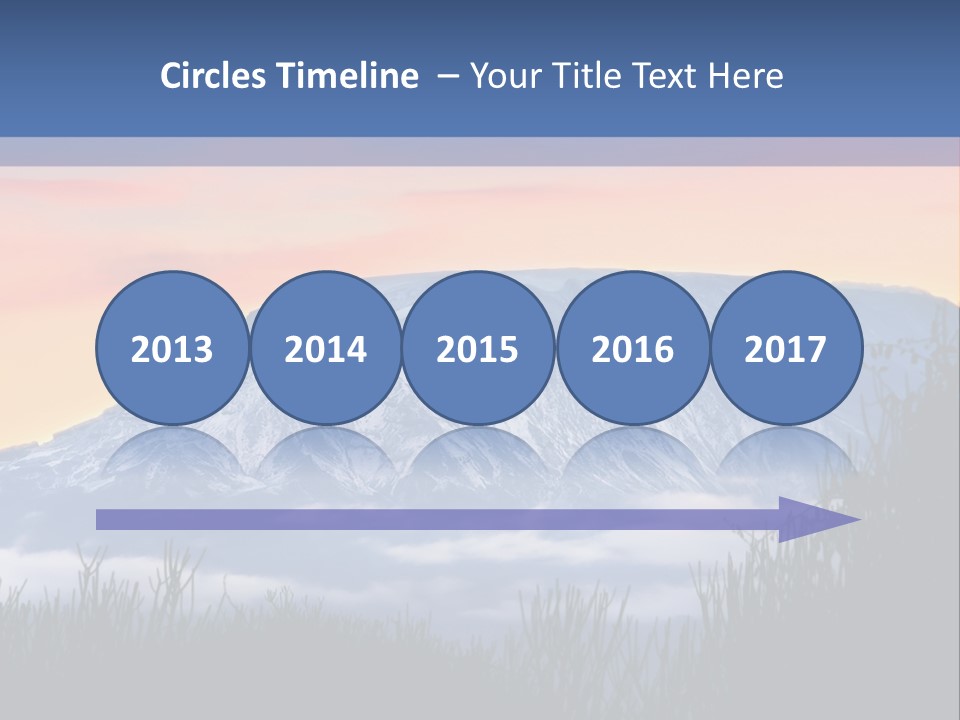 Circles Timeline – Your Title Text Here

2013
2014
2015
2016
2017